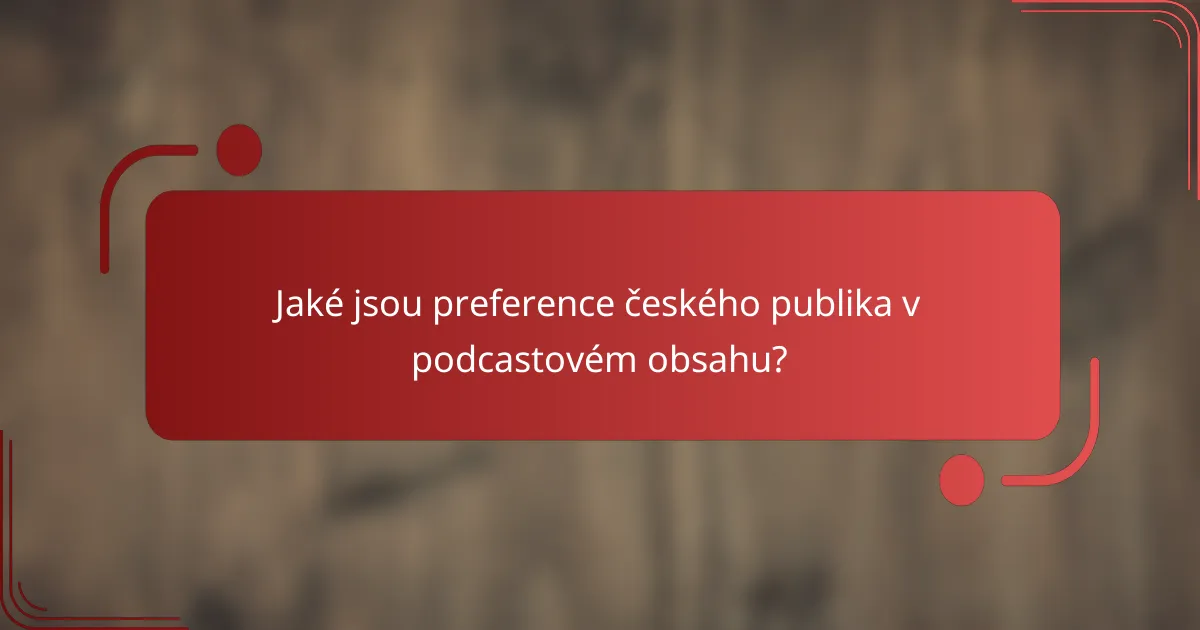 Jaké jsou preference českého publika v podcastovém obsahu?